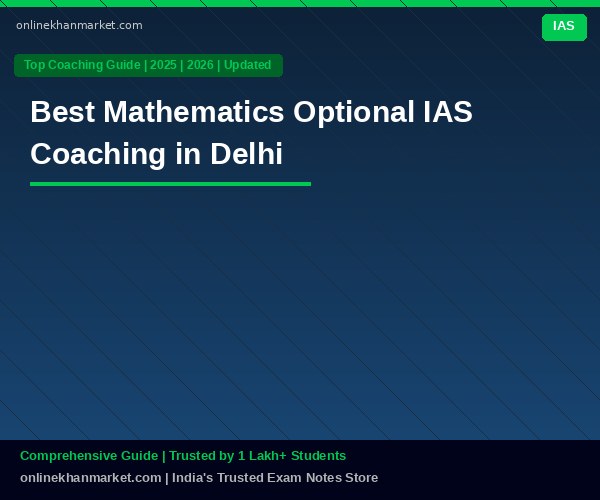 onlinekhanmarket.com

IAS

Top Coaching Guide | 2025 | 2026 | Updated

Best Mathematics Optional IAS Coaching in Delhi

Comprehensive Guide | Trusted by 1 Lakh+ Students

onlinekhanmarket.com | India's Trusted Exam Notes Store